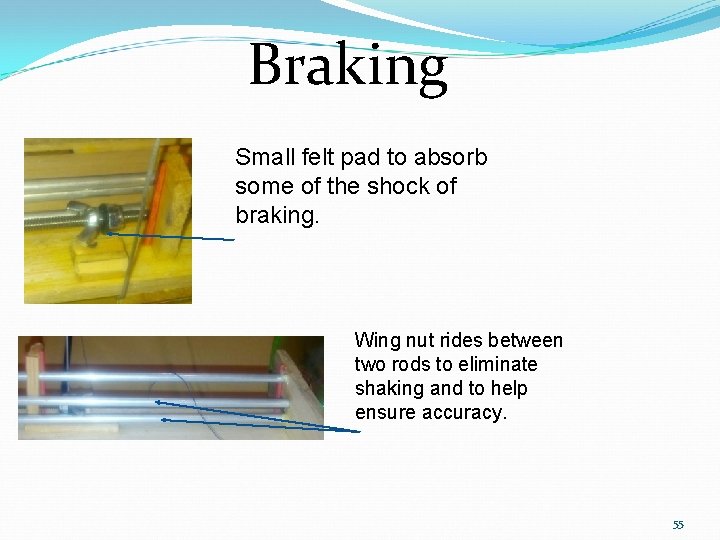 Braking

Small felt pad to absorb some of the shock of braking.

Wing nut rides between two rods to eliminate shaking and to help ensure accuracy.

55